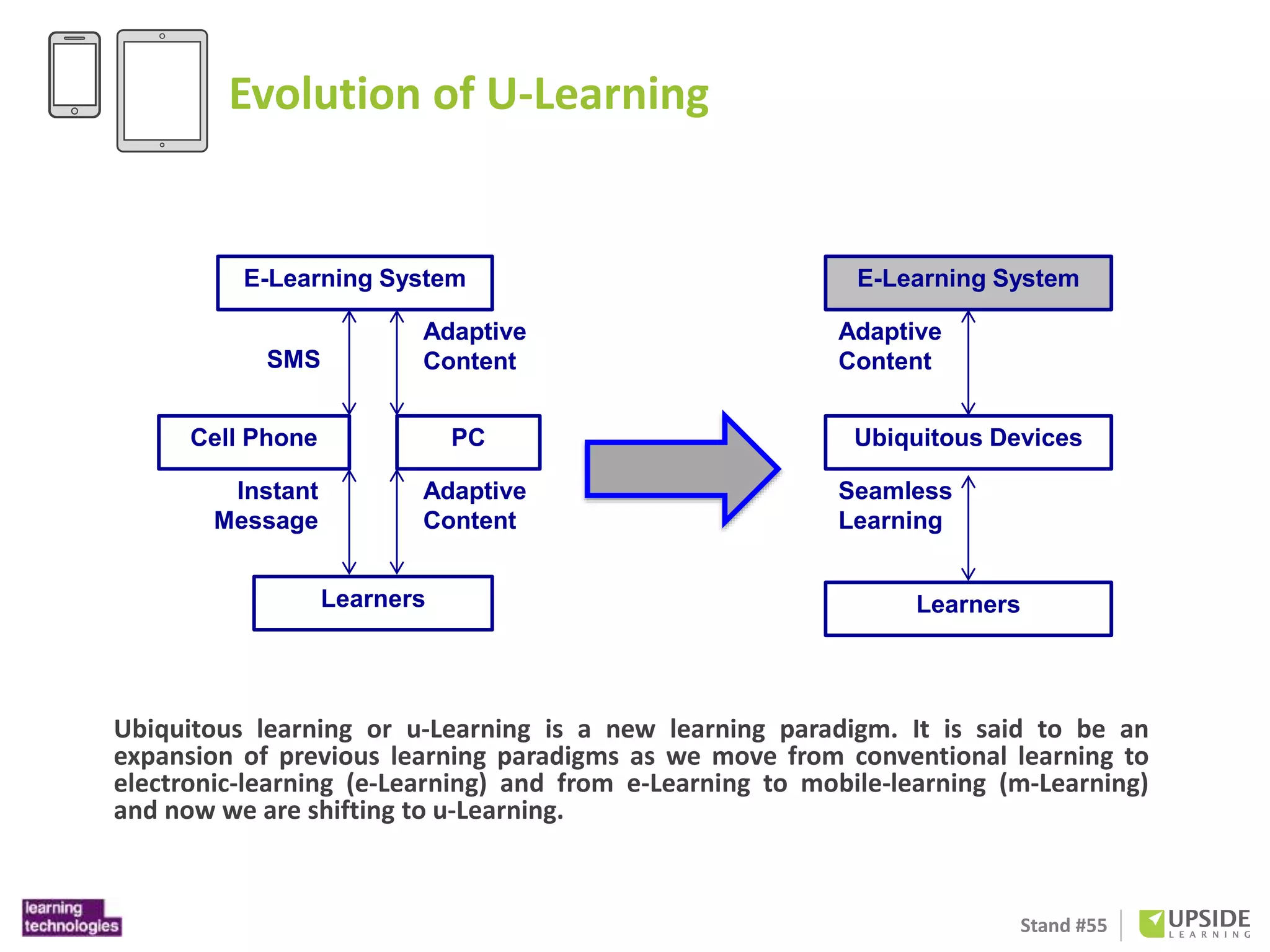 Evolution of U-Learning

E-Learning System

SMS

Adaptive Content

Cell Phone

PC

Instant Message

Adaptive Content

Learners

E-Learning System

Adaptive Content

Ubiquitous Devices

Seamless Learning

Learners

Ubiquitous learning or u-Learning is a new learning paradigm. It is said to be an expansion of previous learning paradigms as we move from conventional learning to electronic-learning (e-Learning) and from e-Learning to mobile-learning (m-Learning) and now we are shifting to u-Learning.

learning technologies

Stand #55

UPSIDE LEARNING